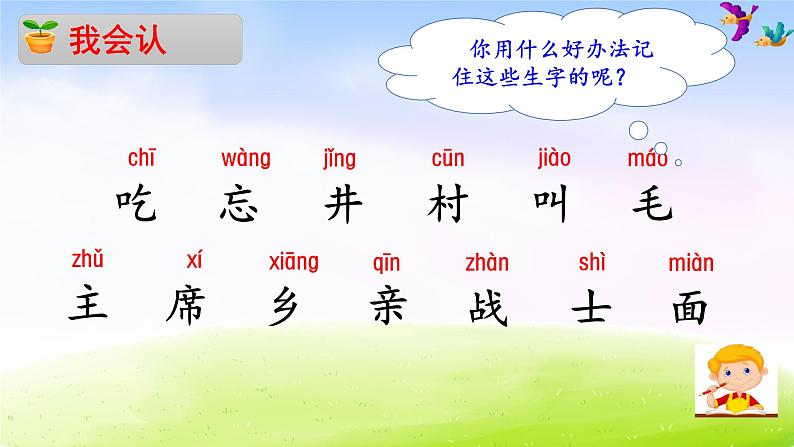 我会认

你用什么好办法记住这些生字的呢？

chī wàng jǐng cūn jiào máo
吃 忘 井 村 叫 毛

zhǔ xí xiāng qīn zhàn shì miàn
主 席 乡 亲 战 士 面